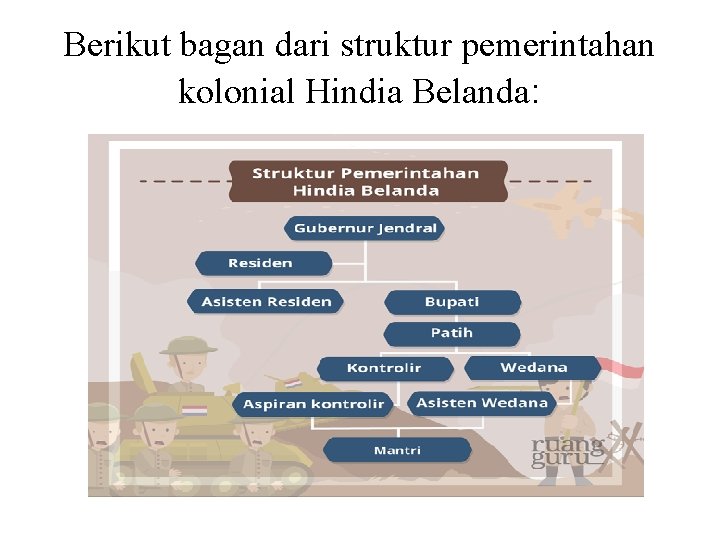 Berikut bagan dari struktur pemerintahan kolonial Hindia Belanda:

Struktur Pemerintahan Hindia Belanda

Gubernur Jendral

Residen

Asisten Residen

Bupati

Patih

Kontrolir

Wedana

Aspiran kontrolir

Asisten Wedana

Mantri

ruang guru